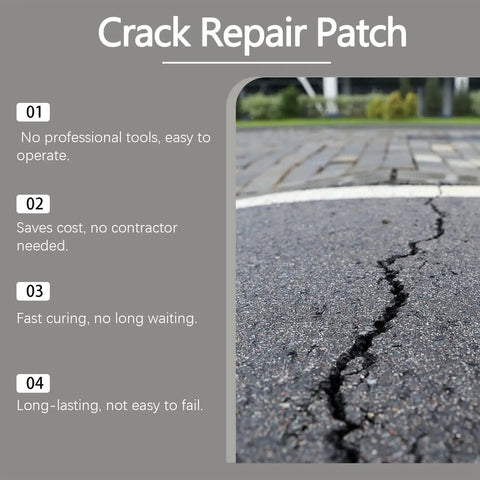 Crack Repair Patch

01

No professional tools, easy to operate.

02

Saves cost, no contractor needed.

03

Fast curing, no long waiting.

04

Long-lasting, not easy to fail.